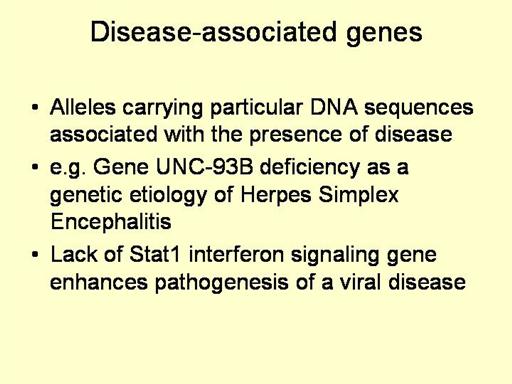 Disease-associated genes

• Alleles carrying particular DNA sequences associated with the presence of disease

• e.g. Gene UNC-93B deficiency as a genetic etiology of Herpes Simplex Encephalitis

• Lack of Stat1 interferon signaling gene enhances pathogenesis of a viral disease